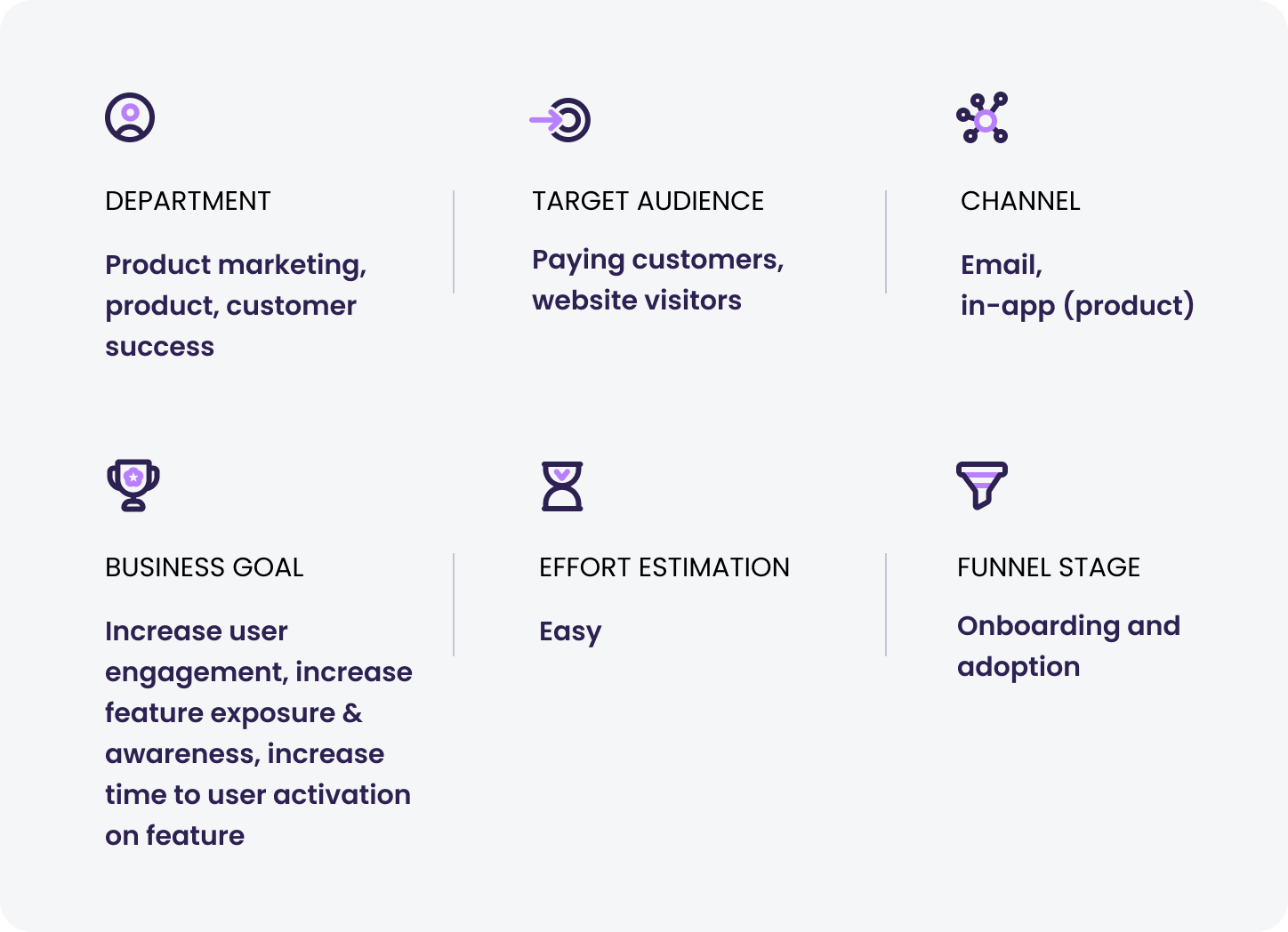 DEPARTMENT

Product marketing, product, customer success

TARGET AUDIENCE

Paying customers, website visitors

CHANNEL

Email,
in-app (product)

BUSINESS GOAL

Increase user engagement, increase feature exposure & awareness, increase time to user activation on feature

EFFORT ESTIMATION

Easy

FUNNEL STAGE

Onboarding and adoption